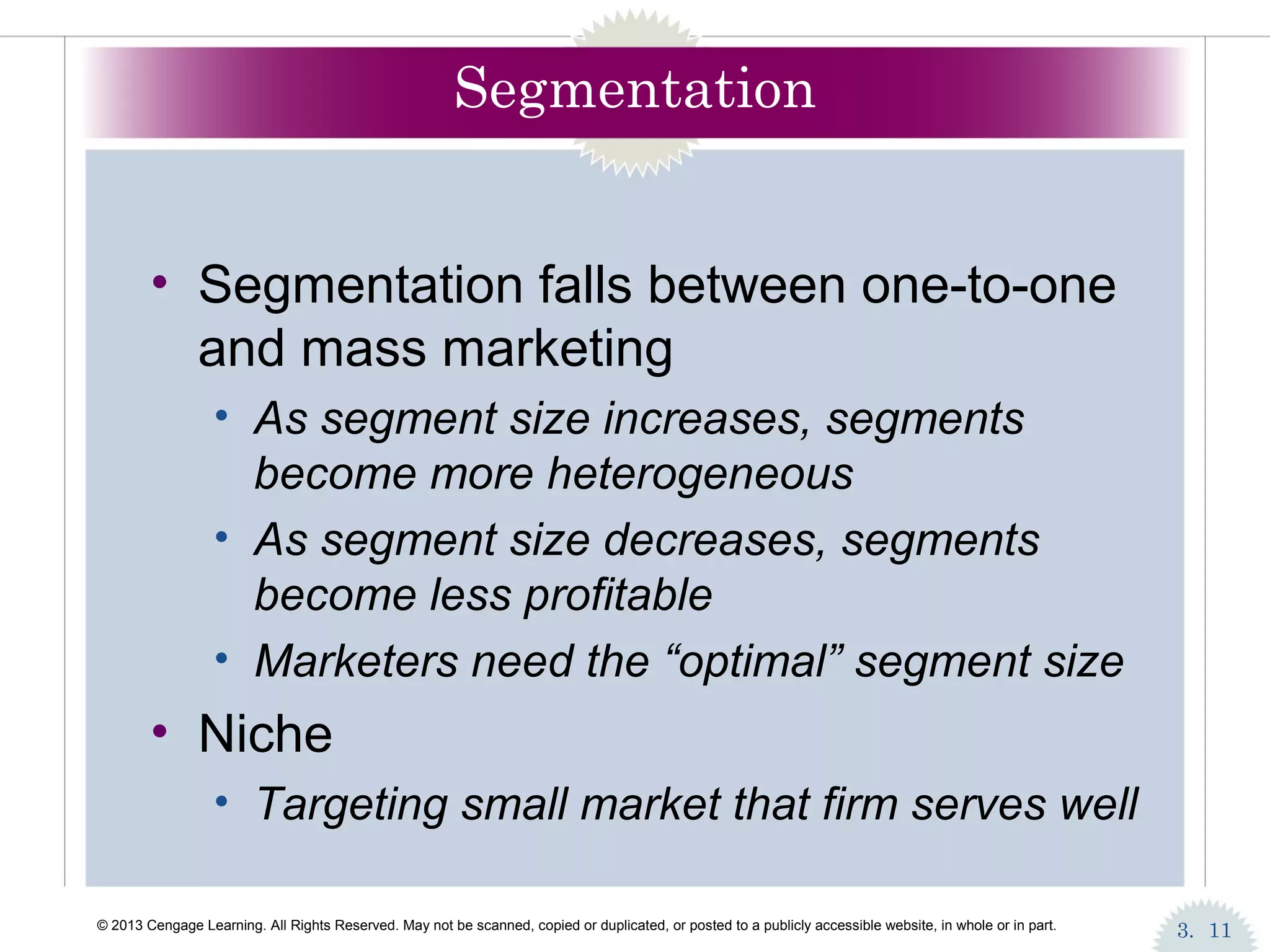 Segmentation

• Segmentation falls between one-to-one and mass marketing
  • As segment size increases, segments become more heterogeneous
  • As segment size decreases, segments become less profitable
  • Marketers need the “optimal” segment size
• Niche
  • Targeting small market that firm serves well

© 2013 Cengage Learning. All Rights Reserved. May not be scanned, copied or duplicated, or posted to a publicly accessible website, in whole or in part.

3. 11